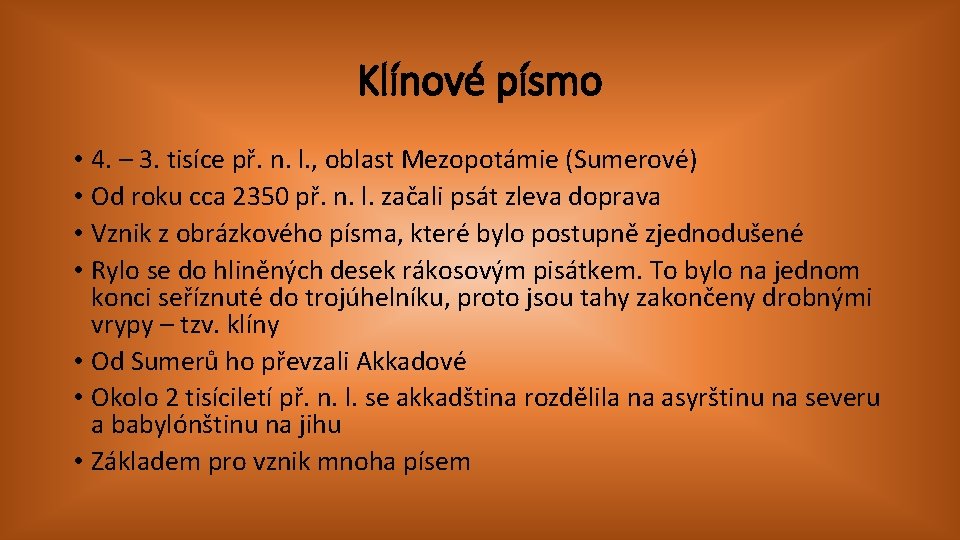 Klínové písmo

• 4. – 3. tisíce př. n. l., oblast Mezopotámie (Sumerové)
• Od roku cca 2350 př. n. l. začali psát zleva doprava
• Vznik z obrázkového písma, které bylo postupně zjednodušené
• Rylo se do hliněných desek rákosovým pisátkem. To bylo na jednom konci seříznuté do trojúhelníku, proto jsou tahy zakončeny drobnými vrypy – tzv. klíny
• Od Sumerů ho převzali Akkadové
• Okolo 2 tisíciletí př. n. l. se akkadština rozdělila na asyrštinu na severu a babylónštinu na jihu
• Základem pro vznik mnoha písem